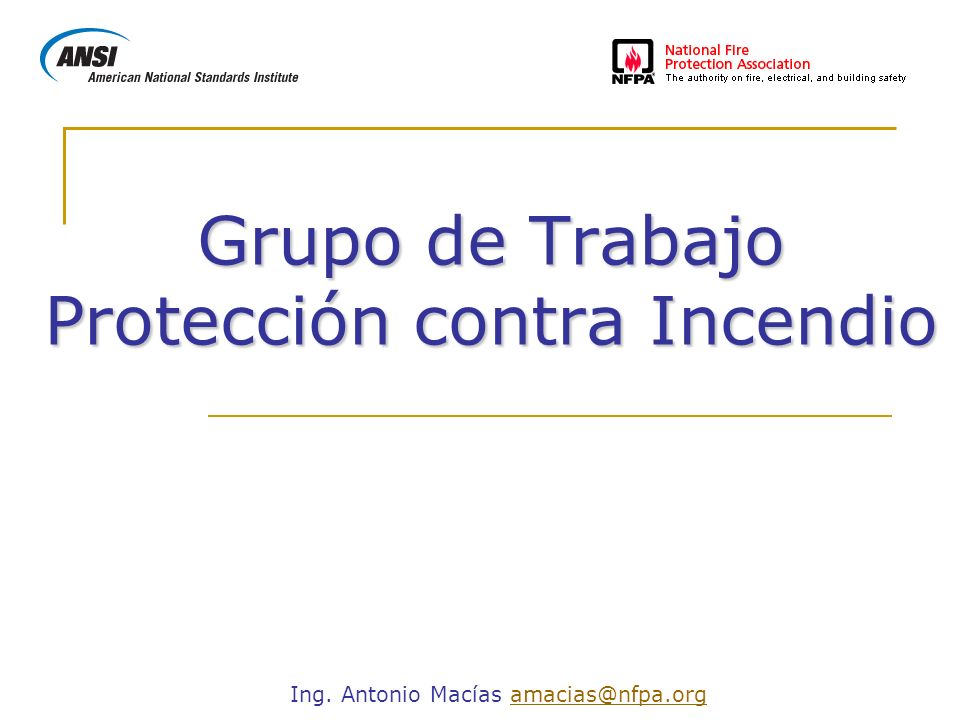 ANSI
American National Standards Institute

NFPA
National Fire Protection Association
The authority on fire, electrical, and building safety

Grupo de Trabajo
Protección contra Incendio

Ing. Antonio Macías amacias@nfpa.org